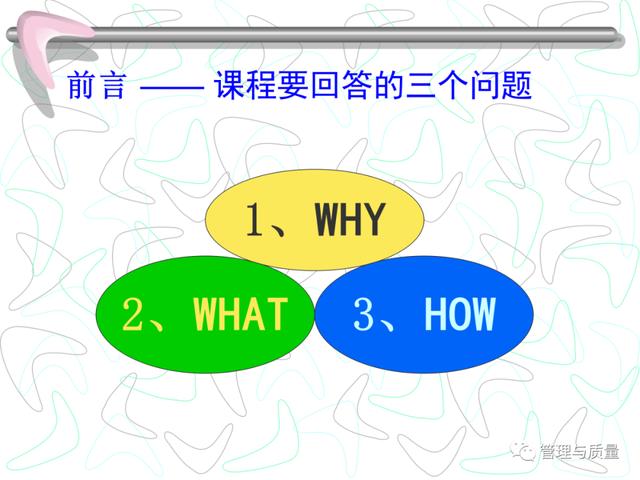 前言 —— 课程要回答的三个问题

1、WHY

2、WHAT

3、HOW

管理与质量